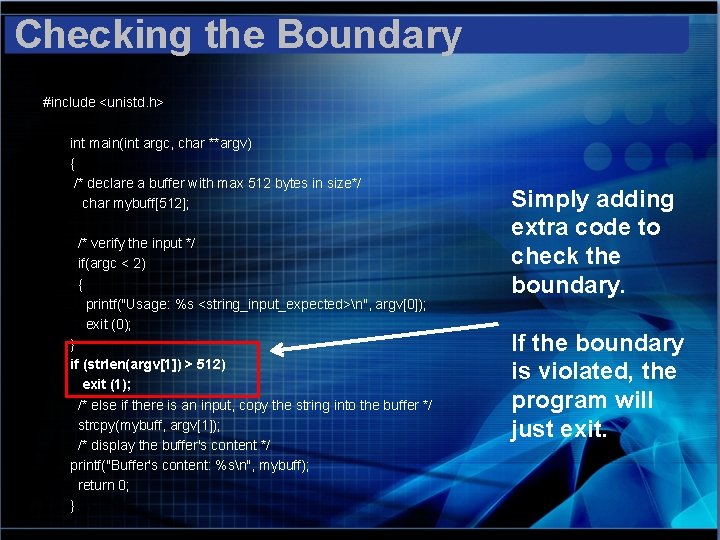 Checking the Boundary

#include <unistd.h>

int main(int argc, char **argv)
{
/* declare a buffer with max 512 bytes in size*/
char mybuff[512];

/* verify the input */
if(argc < 2)
{
printf("Usage: %s <string_input_expected>\n", argv[0]);
exit (0);
}
if (strlen(argv[1]) > 512)
exit (1);
/* else if there is an input, copy the string into the buffer */
strcpy(mybuff, argv[1]);
/* display the buffer's content */
printf("Buffer's content: %s\n", mybuff);
return 0;
}

Simply adding extra code to check the boundary.

If the boundary is violated, the program will just exit.